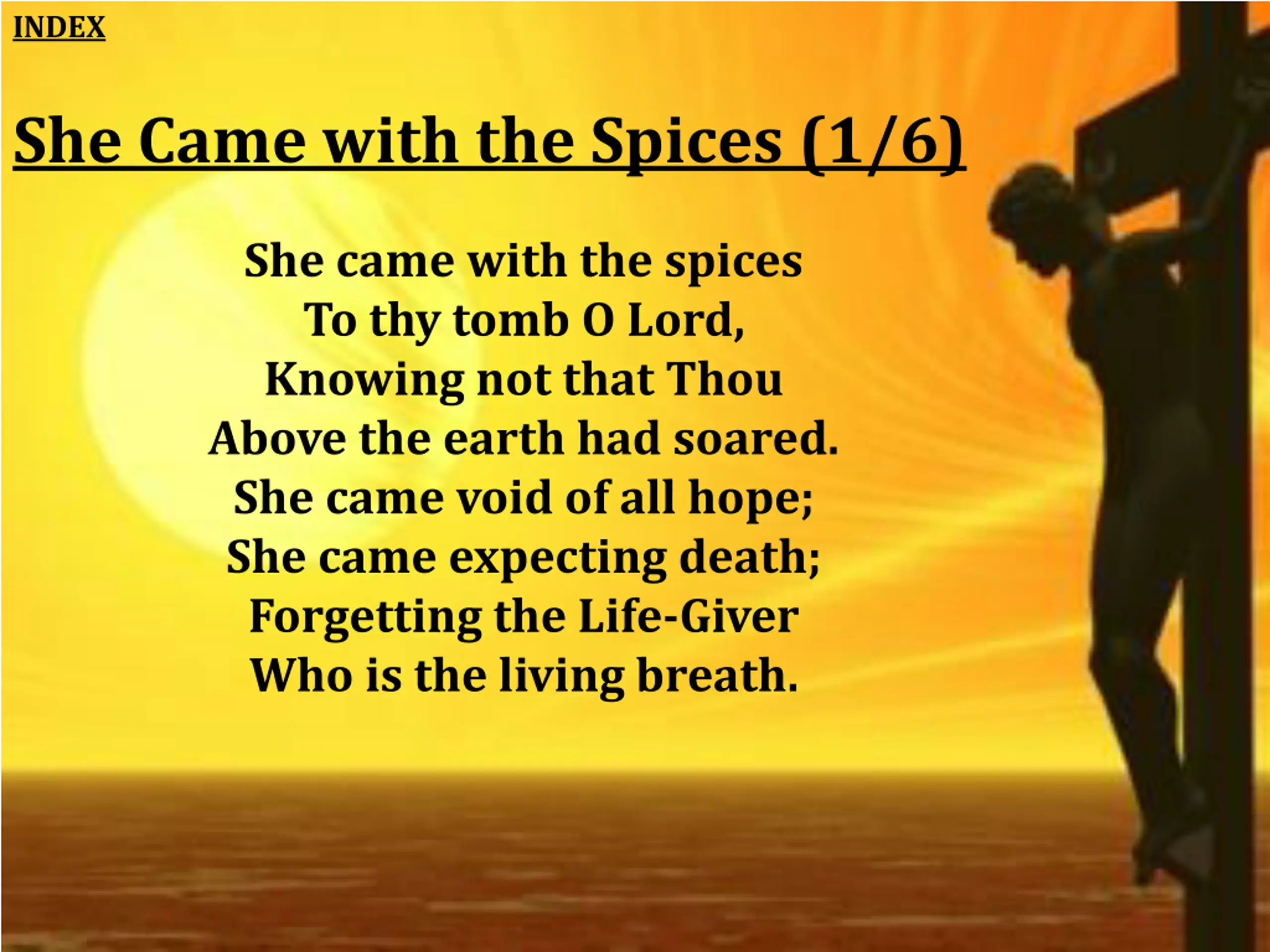 INDEX

She Came with the Spices (1/6)

She came with the spices
To thy tomb O Lord,
Knowing not that Thou
Above the earth had soared.
She came void of all hope;
She came expecting death;
Forgetting the Life-Giver
Who is the living breath.